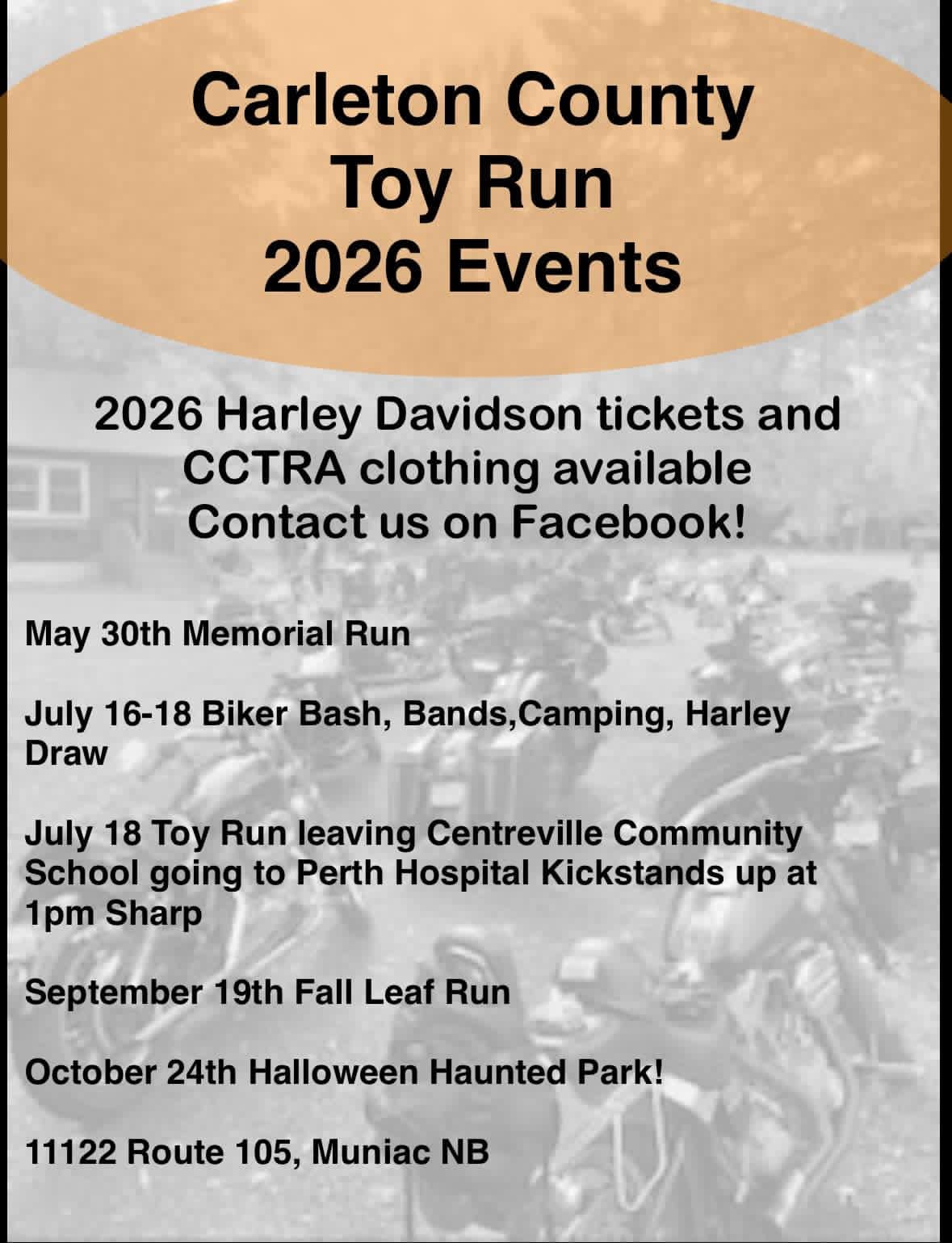 Carleton County
Toy Run
2026 Events

2026 Harley Davidson tickets and CCTRA clothing available Contact us on Facebook!

May 30th Memorial Run

July 16-18 Biker Bash, Bands,Camping, Harley Draw

July 18 Toy Run leaving Centreville Community School going to Perth Hospital Kickstands up at 1pm Sharp

September 19th Fall Leaf Run

October 24th Halloween Haunted Park!

11122 Route 105, Muniac NB